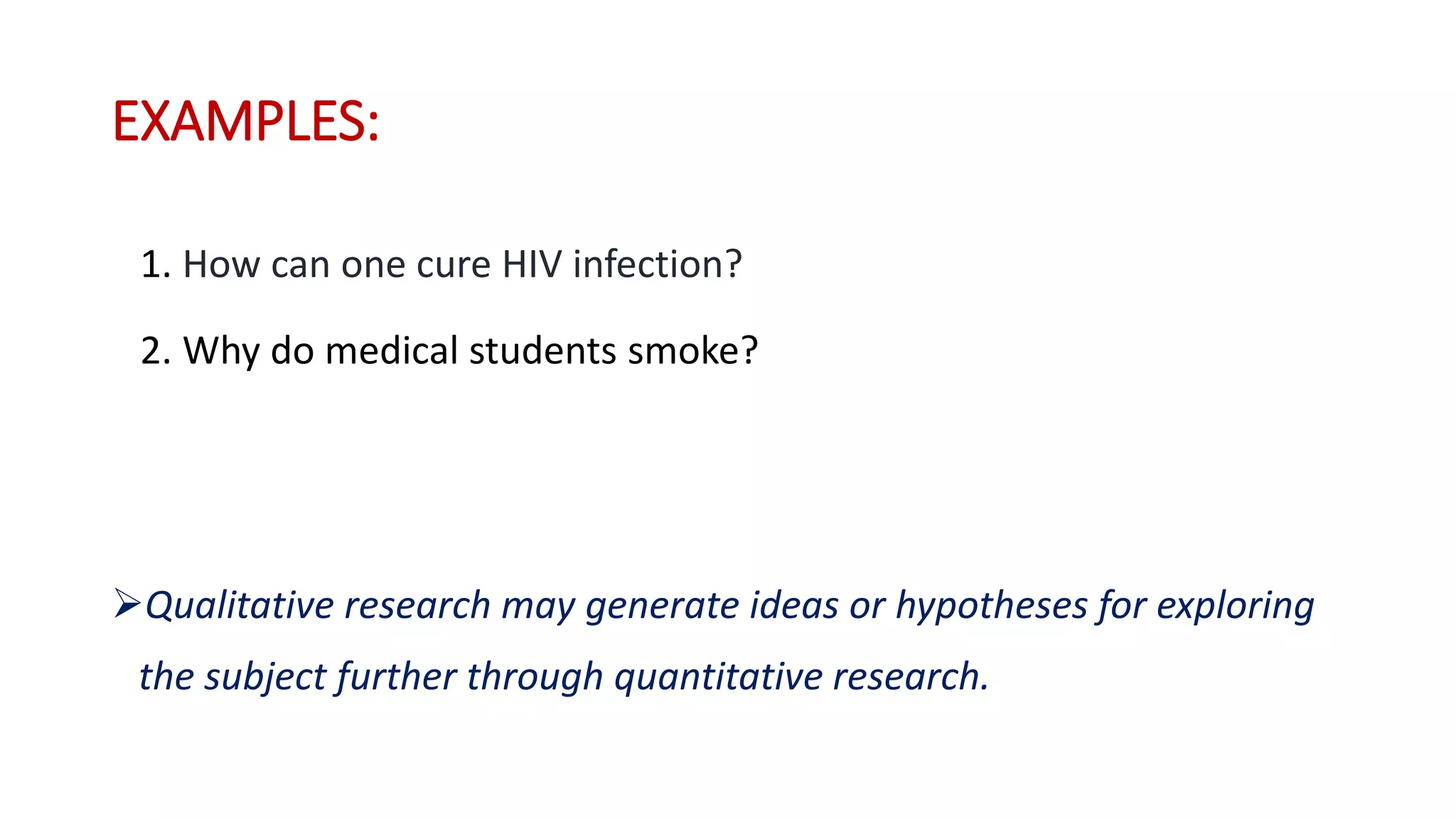 EXAMPLES:

1. How can one cure HIV infection?

2. Why do medical students smoke?

➢Qualitative research may generate ideas or hypotheses for exploring the subject further through quantitative research.